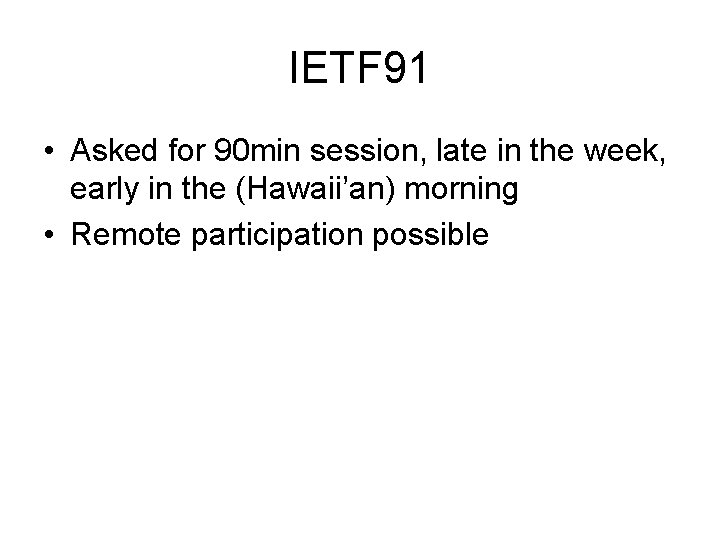 IETF91

• Asked for 90min session, late in the week, early in the (Hawaii'an) morning
• Remote participation possible